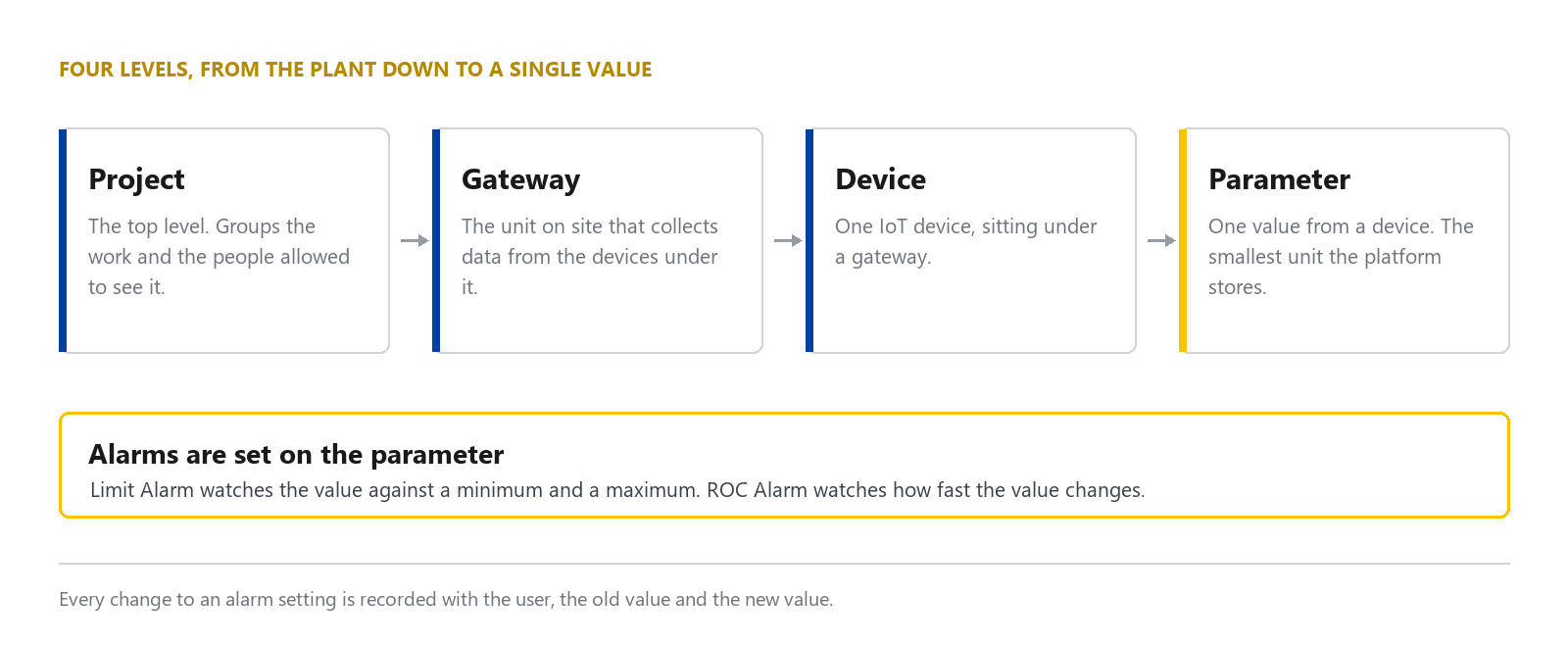 FOUR LEVELS, FROM THE PLANT DOWN TO A SINGLE VALUE

Project

The top level. Groups the work and the people allowed to see it.

Gateway

The unit on site that collects data from the devices under it.

Device

One IoT device, sitting under a gateway.

Parameter

One value from a device. The smallest unit the platform stores.

Alarms are set on the parameter

Limit Alarm watches the value against a minimum and a maximum. ROC Alarm watches how fast the value changes.

Every change to an alarm setting is recorded with the user, the old value and the new value.